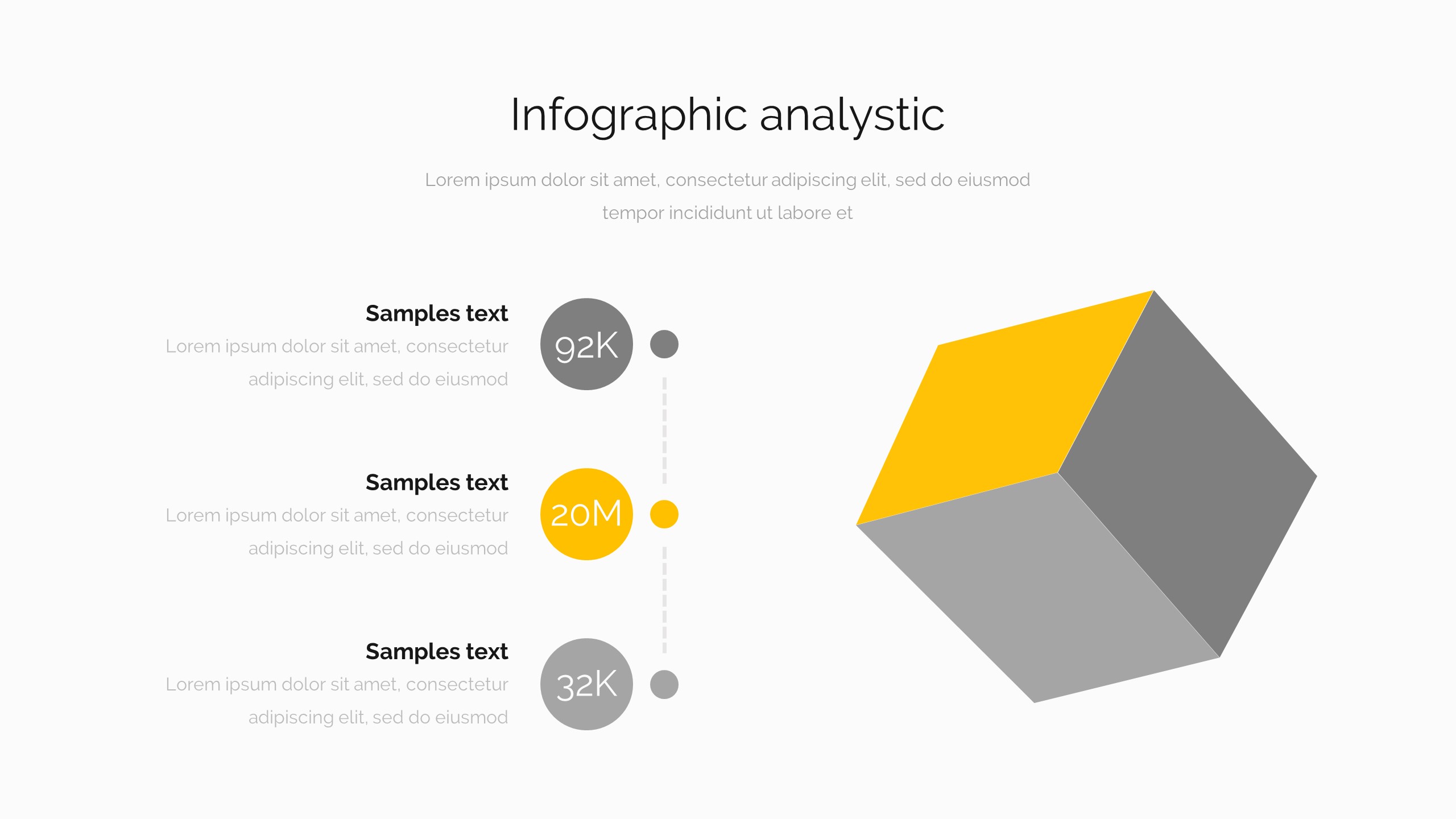 Infographic analystic

Lorem ipsum dolor sit amet, consectetur adipiscing elit, sed do eiusmod tempor incididunt ut labore et

Samples text
Lorem ipsum dolor sit amet, consectetur adipiscing elit, sed do eiusmod

92K

Samples text
Lorem ipsum dolor sit amet, consectetur adipiscing elit, sed do eiusmod

20M

Samples text
Lorem ipsum dolor sit amet, consectetur adipiscing elit, sed do eiusmod

32K